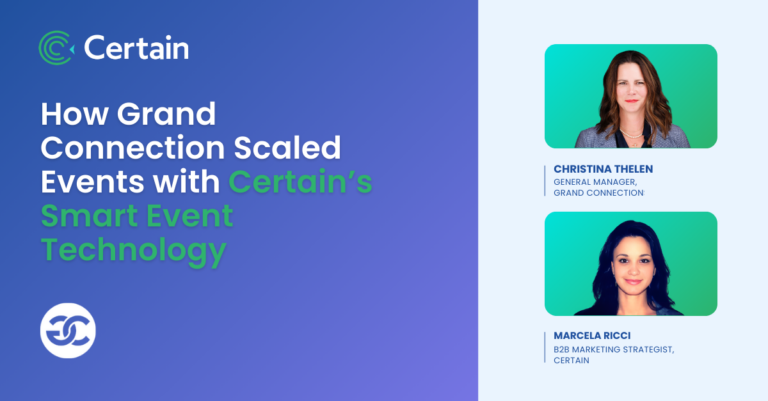 Certain

How Grand Connection Scaled Events with Certain's Smart Event Technology

CHRISTINA THELEN
GENERAL MANAGER, GRAND CONNECTION

MARCELA RICCI
B2B MARKETING STRATEGIST, CERTAIN